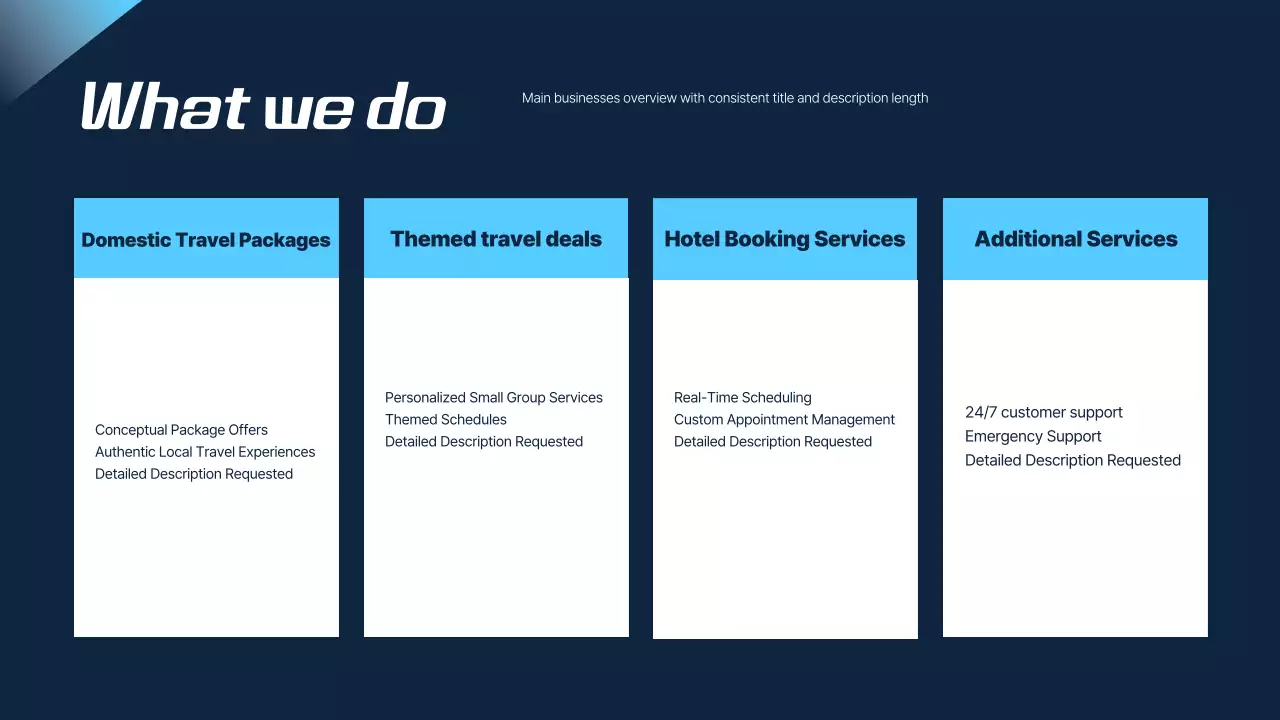 What we do

Main businesses overview with consistent title and description length

Domestic Travel Packages

Conceptual Package Offers
Authentic Local Travel Experiences
Detailed Description Requested

Themed travel deals

Personalized Small Group Services
Themed Schedules
Detailed Description Requested

Hotel Booking Services

Real-Time Scheduling
Custom Appointment Management
Detailed Description Requested

Additional Services

24/7 customer support
Emergency Support
Detailed Description Requested